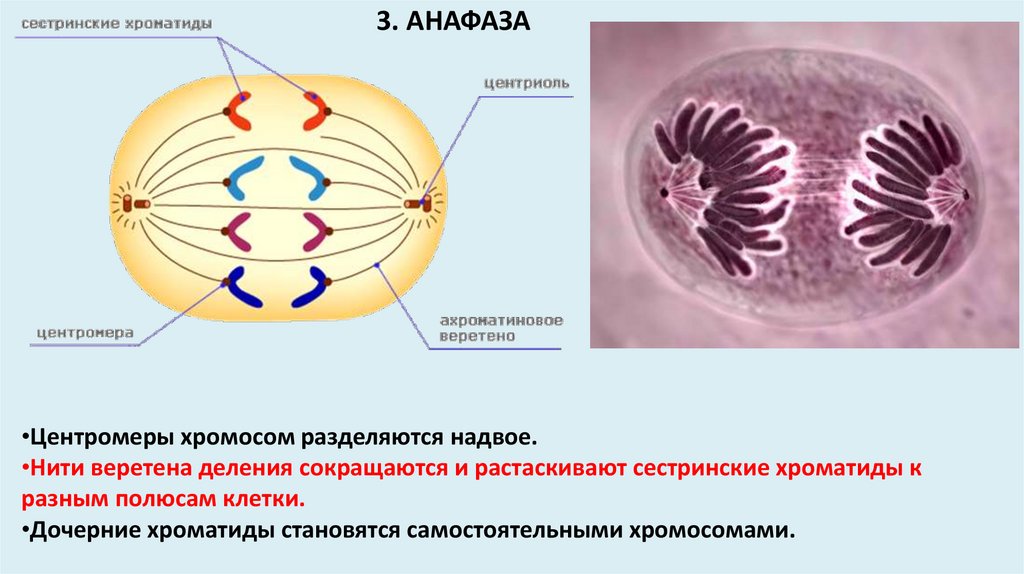 3. АНАФАЗА

сестринские хроматиды

центриоль

центромера

ахроматиновое веретено

•Центромеры хромосом разделяются надвое.
•Нити веретена деления сокращаются и растаскивают сестринские хроматиды к разным полюсам клетки.
•Дочерние хроматиды становятся самостоятельными хромосомами.